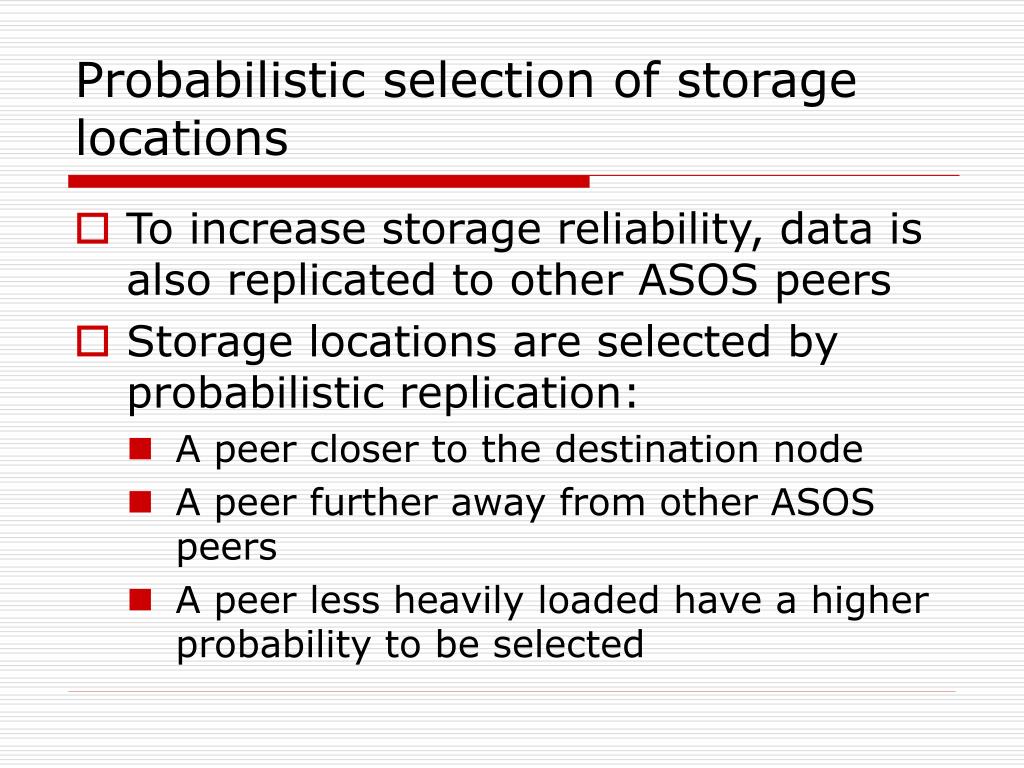 Probabilistic selection of storage locations

To increase storage reliability, data is also replicated to other ASOS peers

Storage locations are selected by probabilistic replication:

A peer closer to the destination node

A peer further away from other ASOS peers

A peer less heavily loaded have a higher probability to be selected